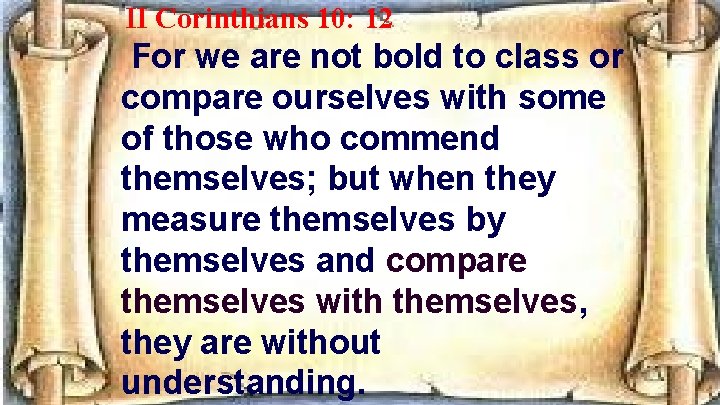 II Corinthians 10: 12

For we are not bold to class or compare ourselves with some of those who commend themselves; but when they measure themselves by themselves and compare themselves with themselves, they are without understanding.